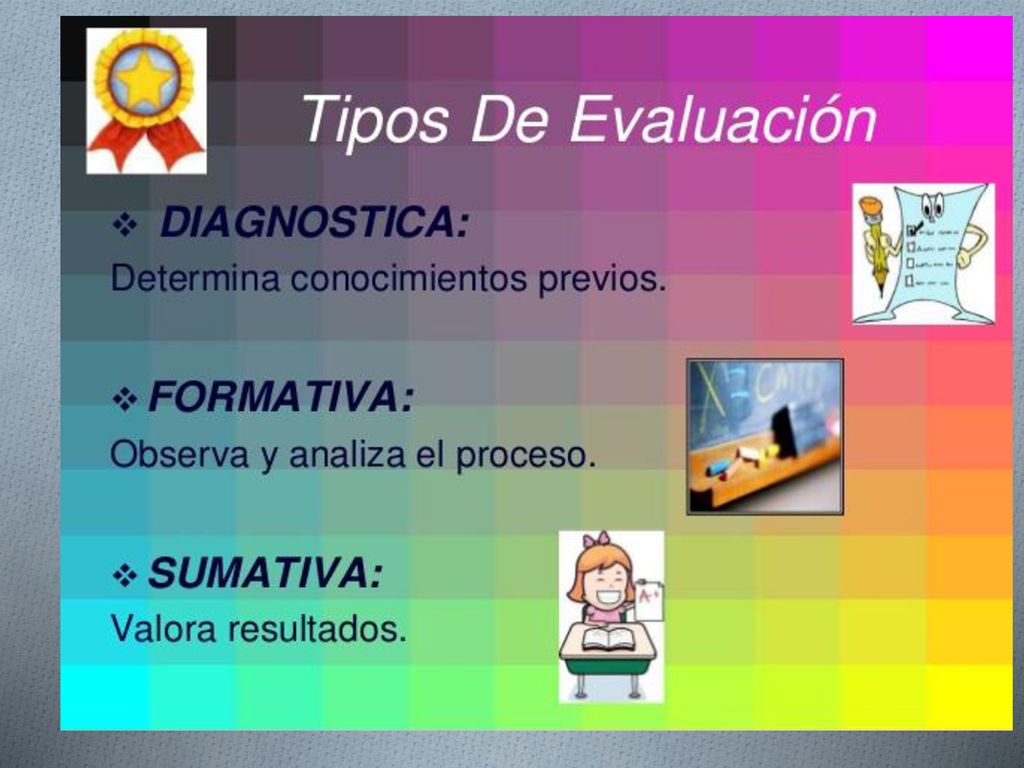 Tipos De Evaluación

❖ DIAGNOSTICA:
Determina conocimientos previos.

❖ FORMATIVA:
Observa y analiza el proceso.

❖ SUMATIVA:
Valora resultados.

A+